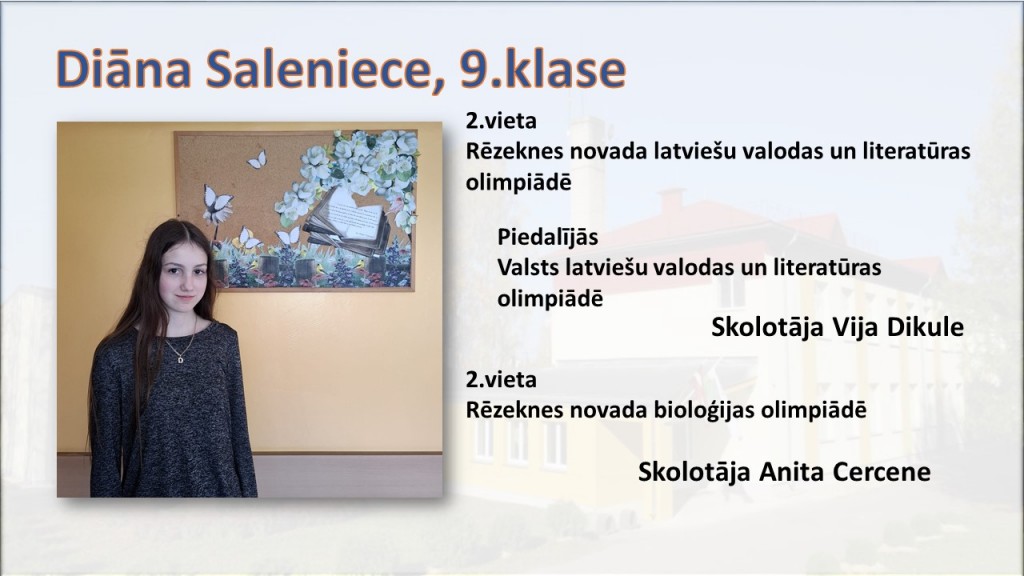 Diāna Saleniece, 9.klase

2.vieta
Rēzeknes novada latviešu valodas un literatūras olimpiādē

Piedalījās
Valsts latviešu valodas un literatūras olimpiādē

Skolotāja Vija Dikule

2.vieta
Rēzeknes novada bioloģijas olimpiādē

Skolotāja Anita Cercene